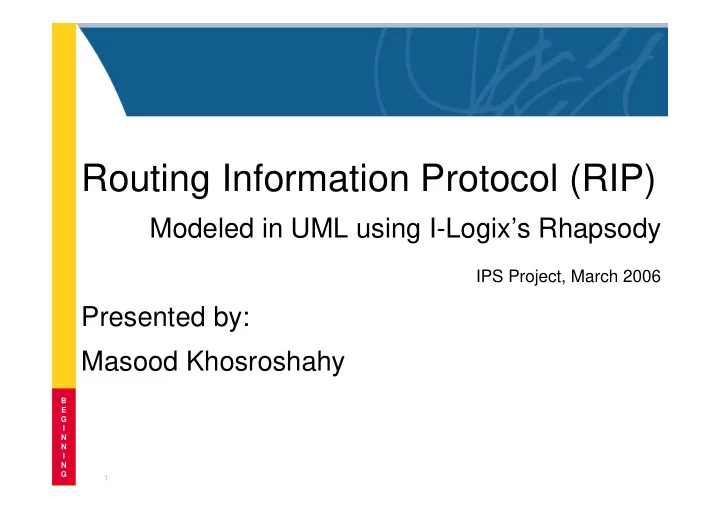 Routing Information Protocol (RIP)

Modeled in UML using I-Logix's Rhapsody

IPS Project, March 2006

Presented by:

Masood Khosroshahy

BEGINNING

1